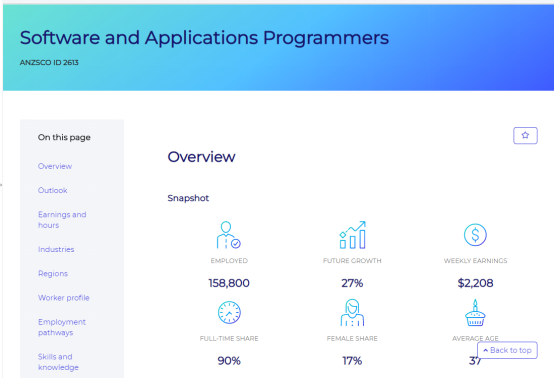 Software and Applications Programmers

ANZSCO ID 2613

On this page

Overview

Outlook

Earnings and hours

Industries

Regions

Worker profile

Employment pathways

Skills and knowledge

Overview

Snapshot

EMPLOYED

158,800

FUTURE GROWTH

27%

WEEKLY EARNINGS

$2,208

FULL-TIME SHARE

90%

FEMALE SHARE

17%

AVERAGE AGE

37

Back to top